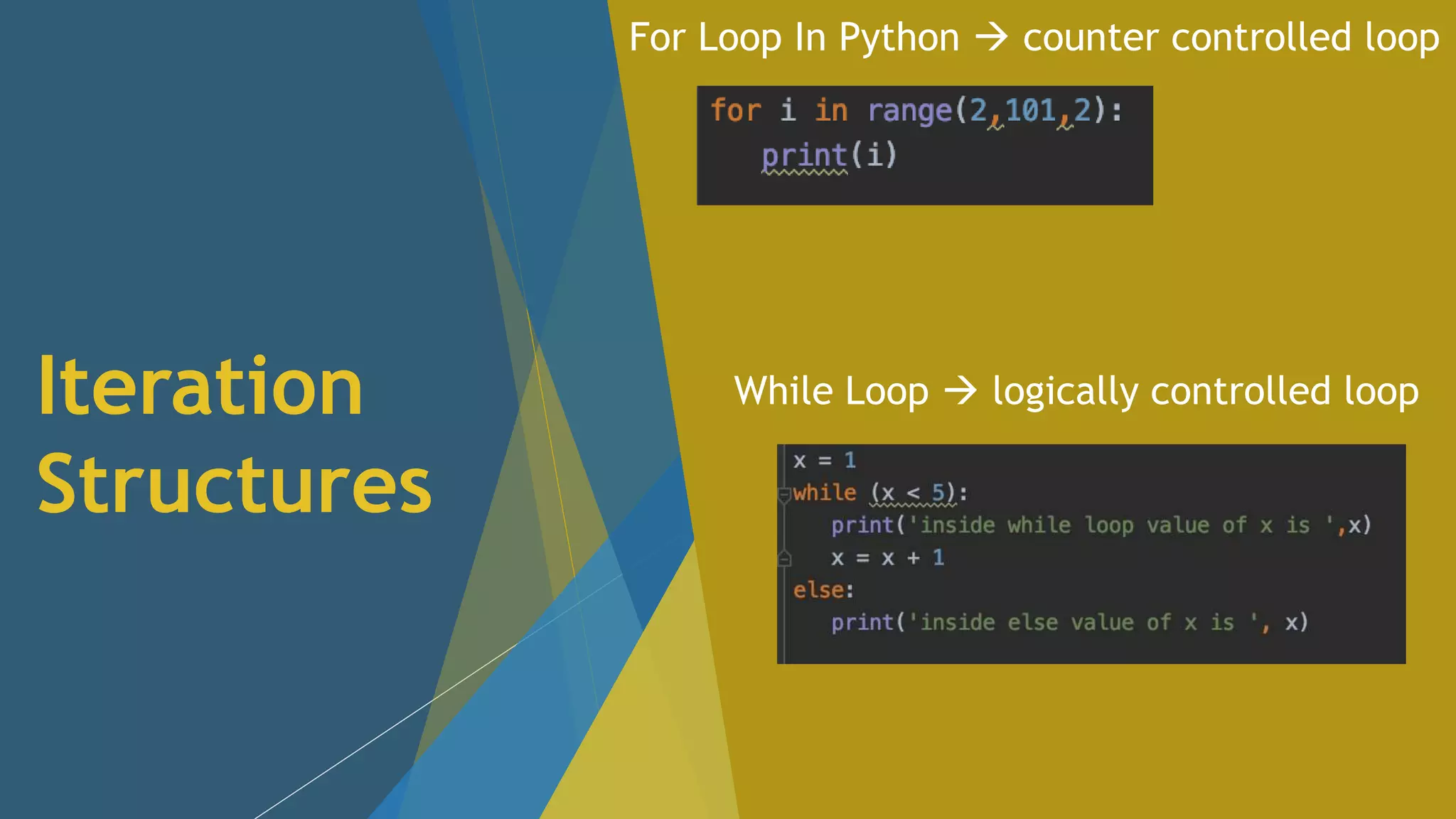 Iteration Structures

For Loop In Python → counter controlled loop

for i in range(2,101,2):
    print(i)

While Loop → logically controlled loop

x = 1
while (x < 5):
    print('inside while loop value of x is ',x)
    x = x + 1
else:
    print('inside else value of x is ', x)